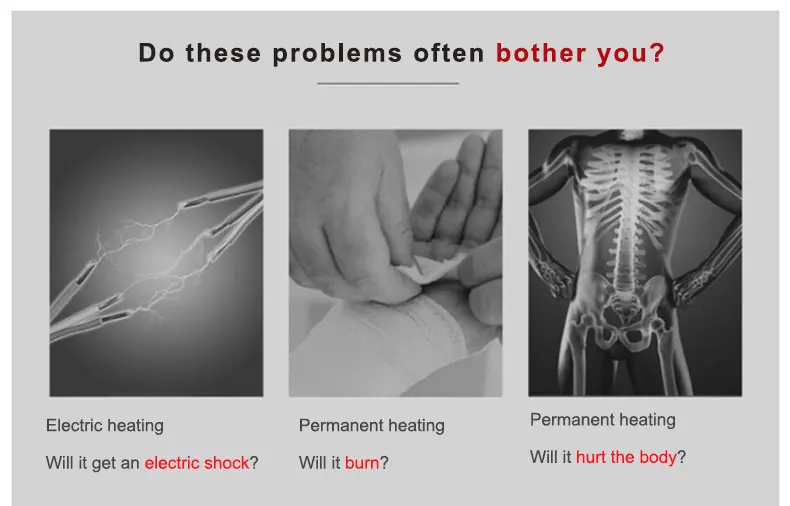 Do these problems often bother you?

Electric heating

Will it get an electric shock?

Permanent heating

Will it burn?

Permanent heating

Will it hurt the body?